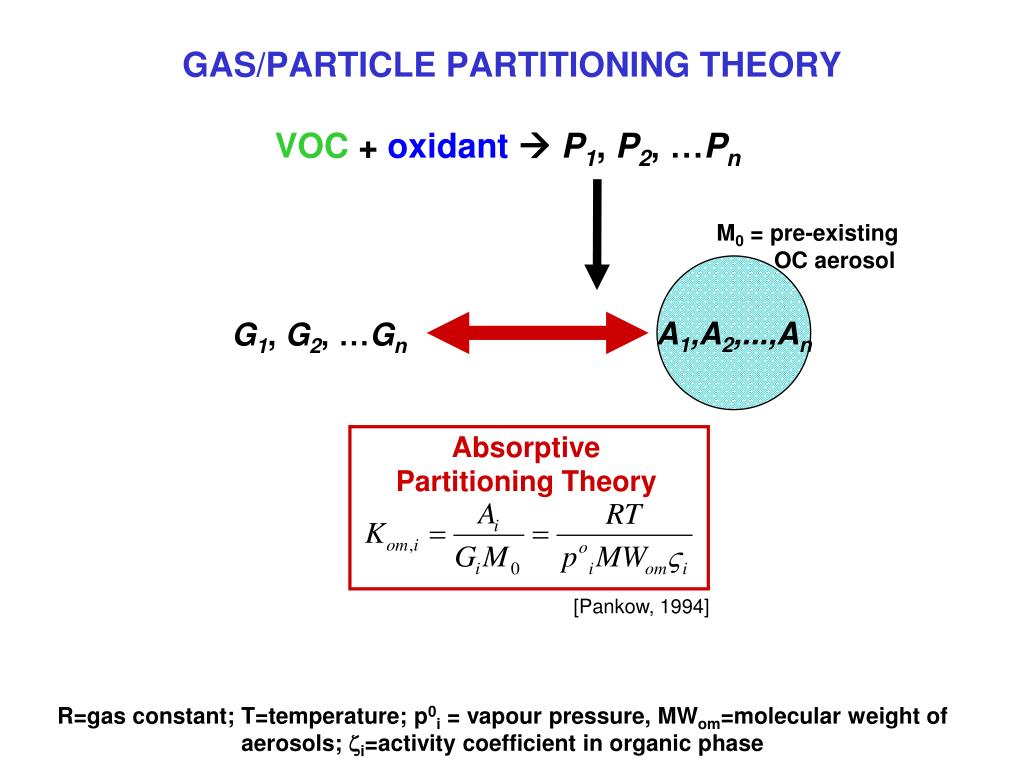 GAS/PARTICLE PARTITIONING THEORY

VOC + oxidant → $P_1$, $P_2$, …$P_n$

$M_0$ = pre-existing OC aerosol

$G_1$, $G_2$, …$G_n$

$A_1$,$A_2$,...,$A_n$

Absorptive Partitioning Theory

$K_{om,i} = \frac{A_i}{G_i M_0} = \frac{RT}{p^o{}_i MW_{om} \varsigma_i}$

[Pankow, 1994]

R=gas constant; T=temperature; $p^0{}_i$ = vapour pressure, $MW_{om}$=molecular weight of aerosols; $\zeta_i$=activity coefficient in organic phase